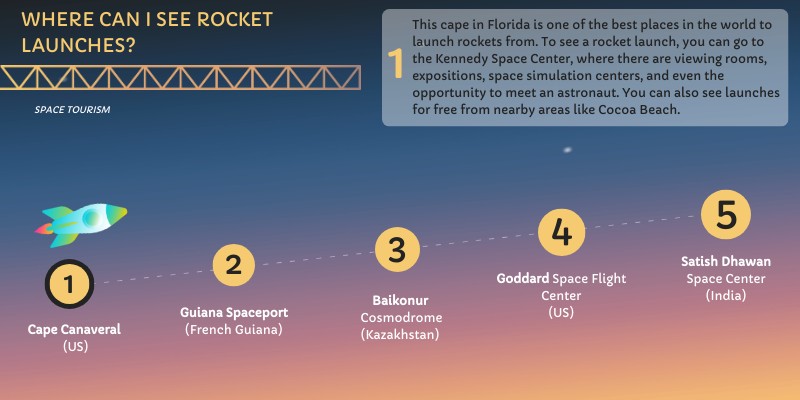 WHERE CAN I SEE ROCKET LAUNCHES?

SPACE TOURISM

1

This cape in Florida is one of the best places in the world to launch rockets from. To see a rocket launch, you can go to the Kennedy Space Center, where there are viewing rooms, expositions, space simulation centers, and even the opportunity to meet an astronaut. You can also see launches for free from nearby areas like Cocoa Beach.

1
Cape Canaveral
(US)

2
Guiana Spaceport
(French Guiana)

3
Baikonur
Cosmodrome
(Kazakhstan)

4
Goddard Space Flight Center
(US)

5
Satish Dhawan
Space Center
(India)